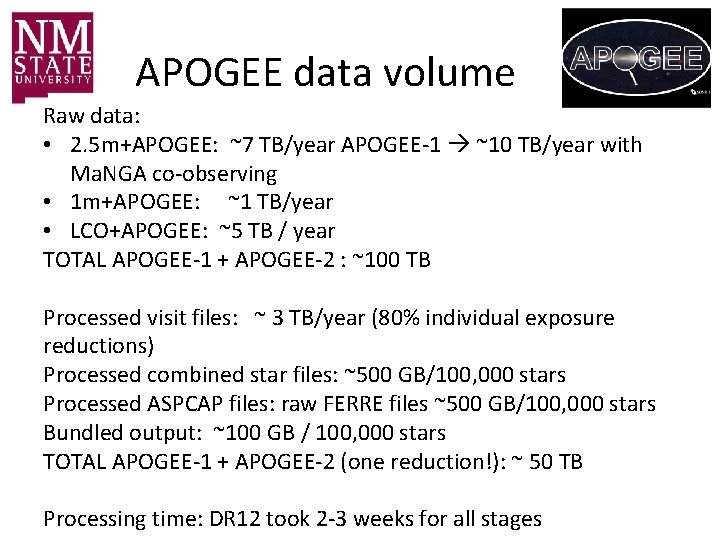 NM STATE UNIVERSITY

APOGEE data volume

APOGEE

Raw data:
• 2.5m+APOGEE: ~7 TB/year APOGEE-1 → ~10 TB/year with MaNGA co-observing
• 1m+APOGEE: ~1 TB/year
• LCO+APOGEE: ~5 TB / year
TOTAL APOGEE-1 + APOGEE-2 : ~100 TB

Processed visit files: ~ 3 TB/year (80% individual exposure reductions)
Processed combined star files: ~500 GB/100,000 stars
Processed ASPCAP files: raw FERRE files ~500 GB/100,000 stars
Bundled output: ~100 GB / 100,000 stars
TOTAL APOGEE-1 + APOGEE-2 (one reduction!): ~ 50 TB

Processing time: DR12 took 2-3 weeks for all stages